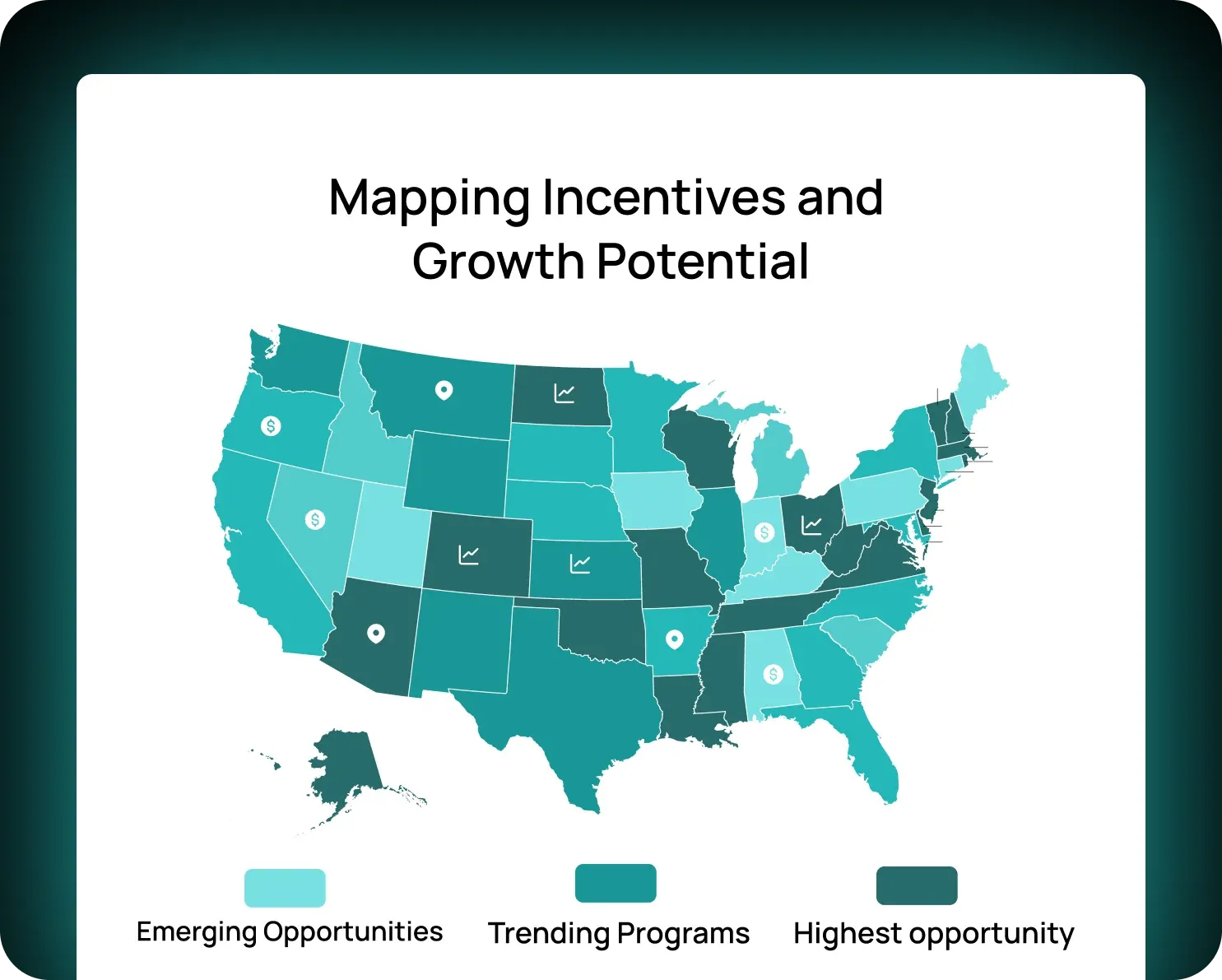 Mapping Incentives and Growth Potential

Emerging Opportunities

Trending Programs

Highest opportunity